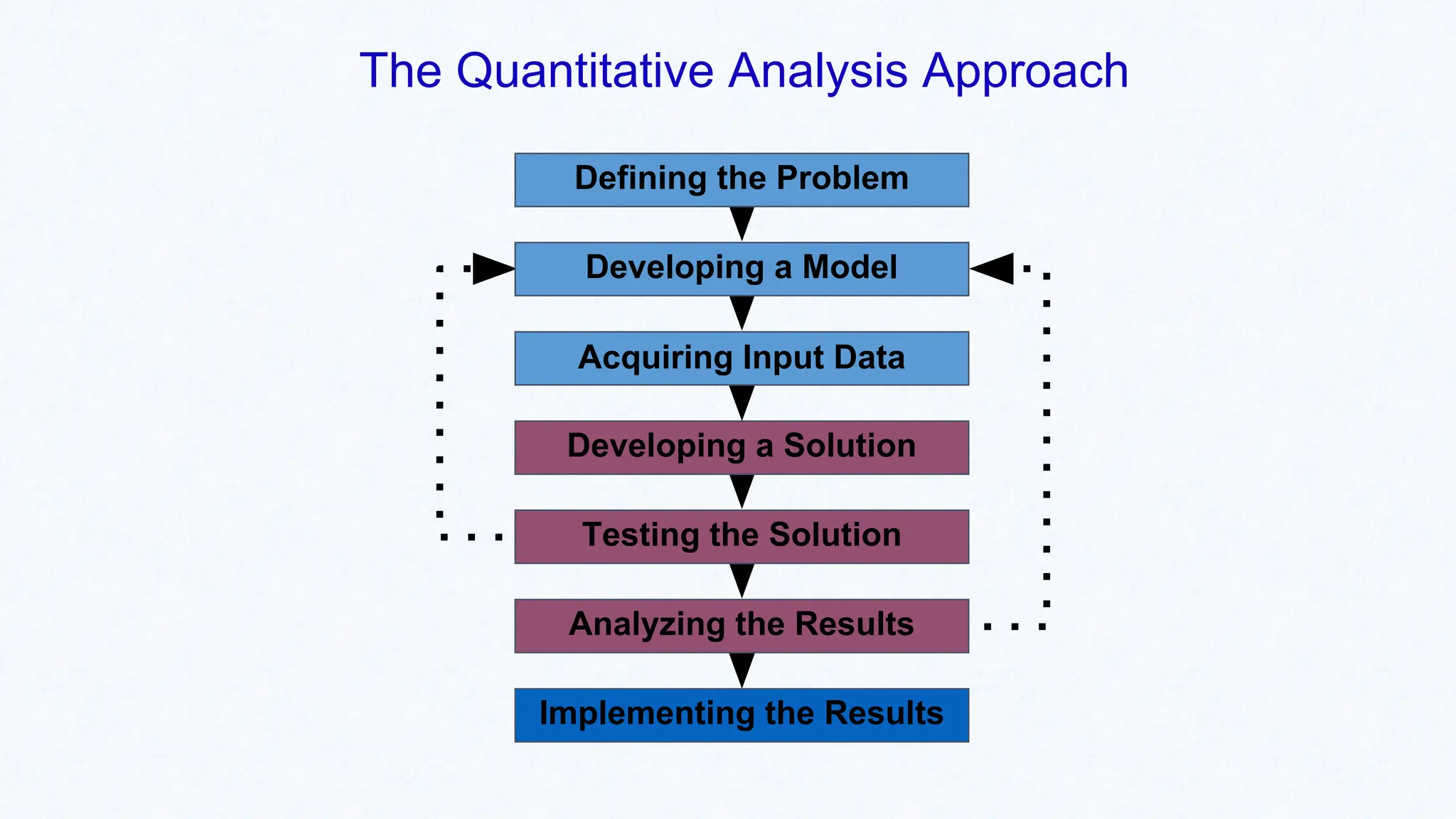 The Quantitative Analysis Approach

Defining the Problem

Developing a Model

Acquiring Input Data

Developing a Solution

Testing the Solution

Analyzing the Results

Implementing the Results